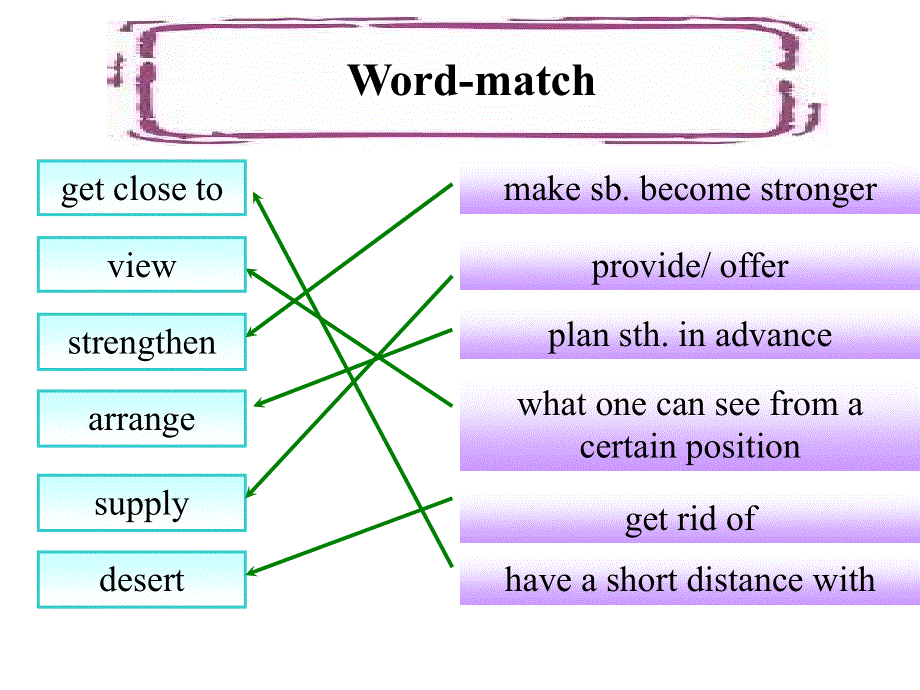 Word-match

get close to

view

strengthen

arrange

supply

desert

make sb. become stronger

provide/ offer

plan sth. in advance

what one can see from a certain position

get rid of

have a short distance with